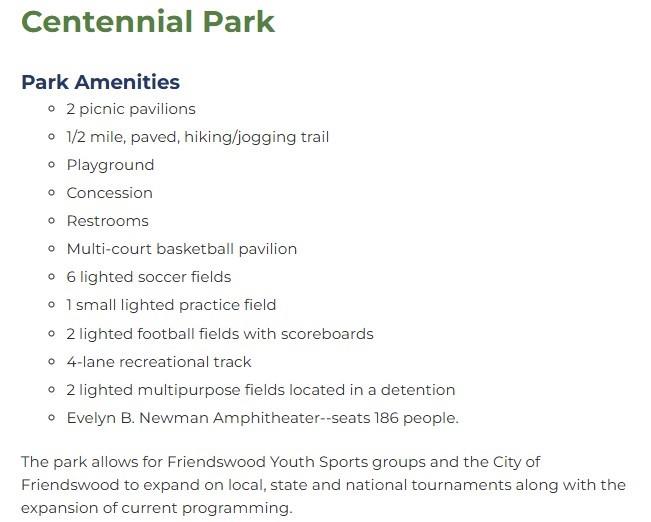 Centennial Park

Park Amenities

- 2 picnic pavilions
- 1/2 mile, paved, hiking/jogging trail
- Playground
- Concession
- Restrooms
- Multi-court basketball pavilion
- 6 lighted soccer fields
- 1 small lighted practice field
- 2 lighted football fields with scoreboards
- 4-lane recreational track
- 2 lighted multipurpose fields located in a detention
- Evelyn B. Newman Amphitheater--seats 186 people.

The park allows for Friendswood Youth Sports groups and the City of Friendswood to expand on local, state and national tournaments along with the expansion of current programming.